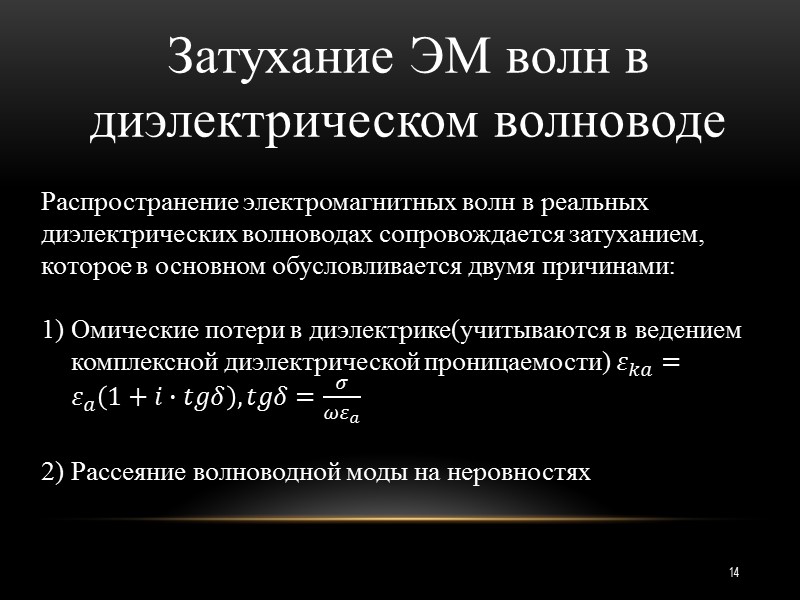 Затухание ЭМ волн в диэлектрическом волноводе

Распространение электромагнитных волн в реальных диэлектрических волноводах сопровождается затуханием, которое в основном обусловливается двумя причинами:

1) Омические потери в диэлектрике(учитываются в ведением комплексной диэлектрической проницаемости) $\varepsilon_{ka} = \varepsilon_a(1 + i \cdot tg\delta), tg\delta = \frac{\sigma}{\omega\varepsilon_a}$

2) Рассеяние волноводной моды на неровностях

14